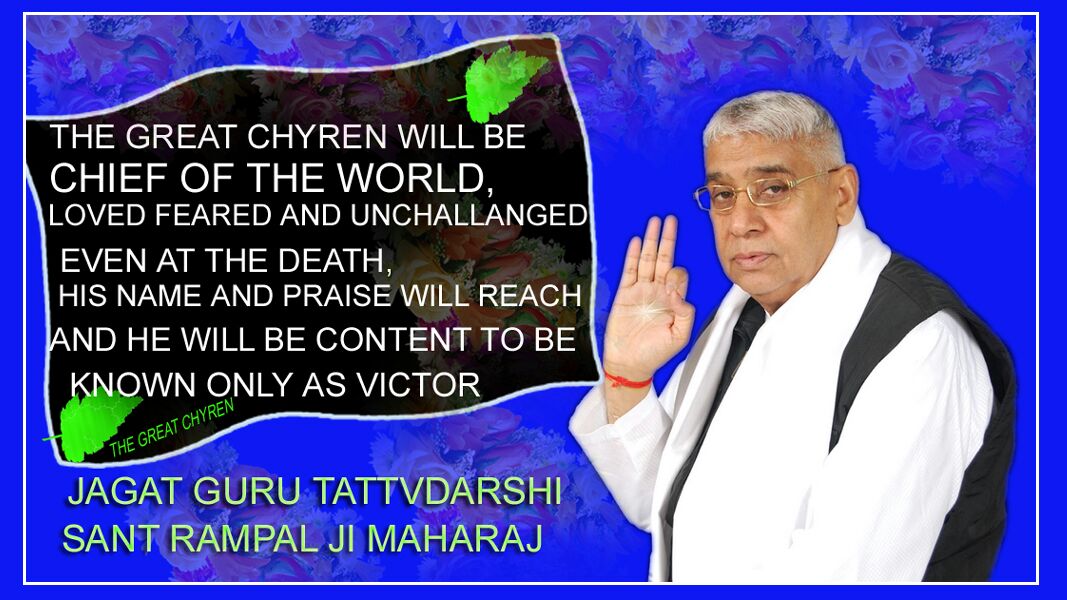 THE GREAT CHYREN WILL BE CHIEF OF THE WORLD, LOVED FEARED AND UNCHALLANGED EVEN AT THE DEATH, HIS NAME AND PRAISE WILL REACH AND HE WILL BE CONTENT TO BE KNOWN ONLY AS VICTOR

THE GREAT CHYREN

JAGAT GURU TATTVDARSHI SANT RAMPAL JI MAHARAJ